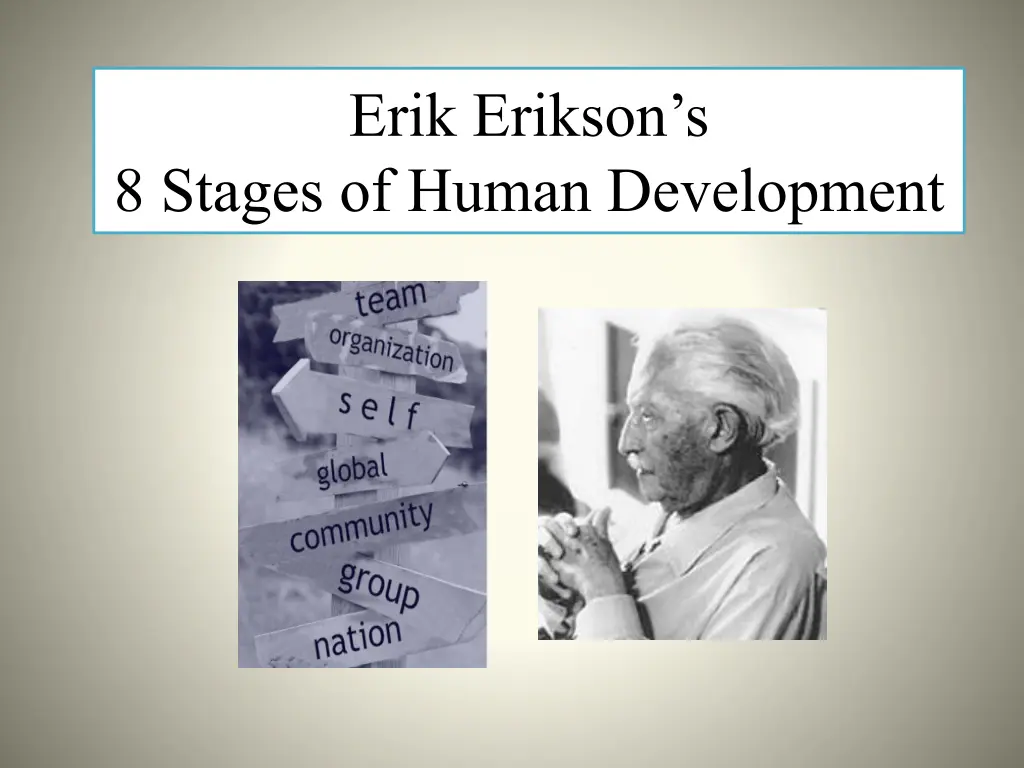 Erik Erikson's
8 Stages of Human Development

team
organization
self
global
community
group
nation